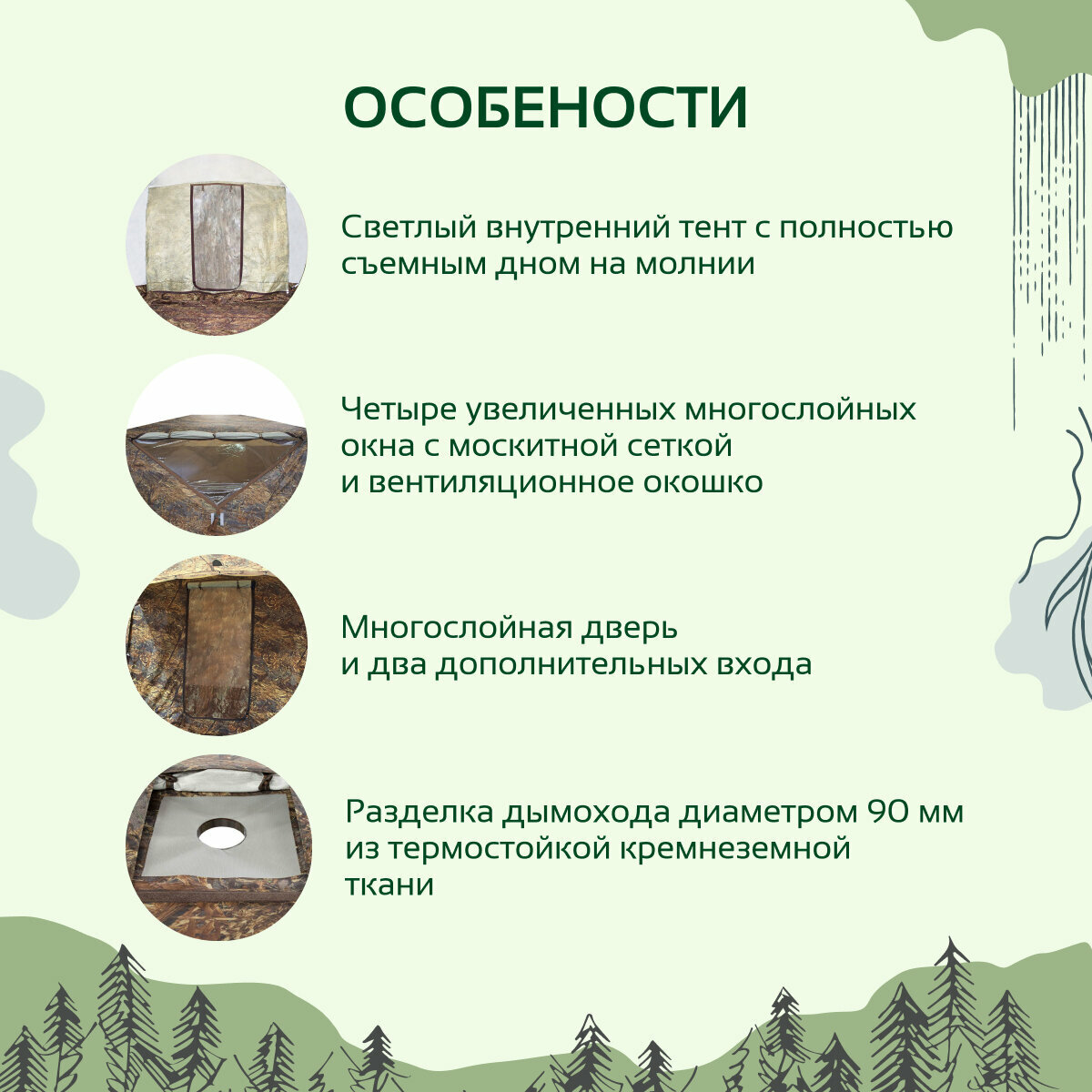 ОСОБЕНОСТИ

Светлый внутренний тент с полностью съемным дном на молнии

Четыре увеличенных многослойных окна с москитной сеткой и вентиляционное окошко

Многослойная дверь и два дополнительных входа

Разделка дымохода диаметром 90 мм из термостойкой кремнеземной ткани